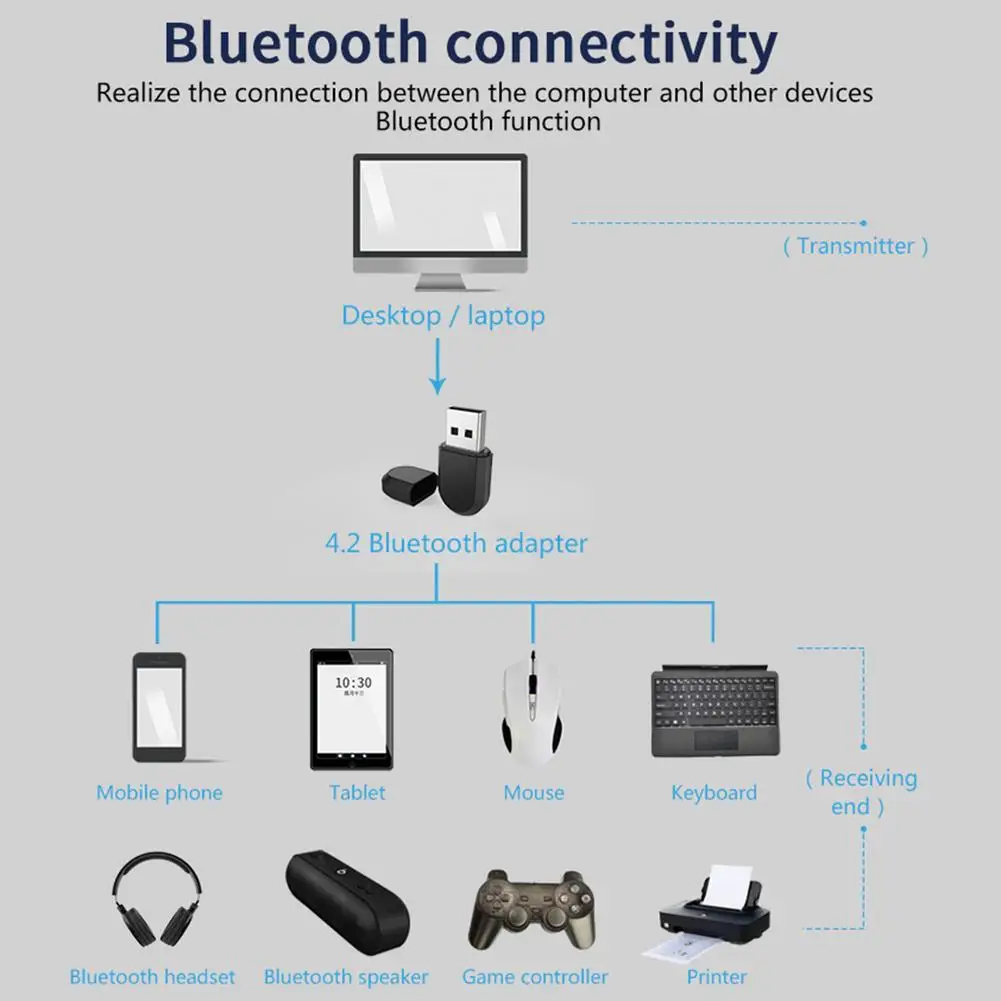 Bluetooth connectivity
Realize the connection between the computer and other devices Bluetooth function

( Transmitter )

Desktop / laptop

4.2 Bluetooth adapter

10:30

Mobile phone

Tablet

Mouse

Keyboard

( Receiving end )

Bluetooth headset

Bluetooth speaker

Game controller

Printer